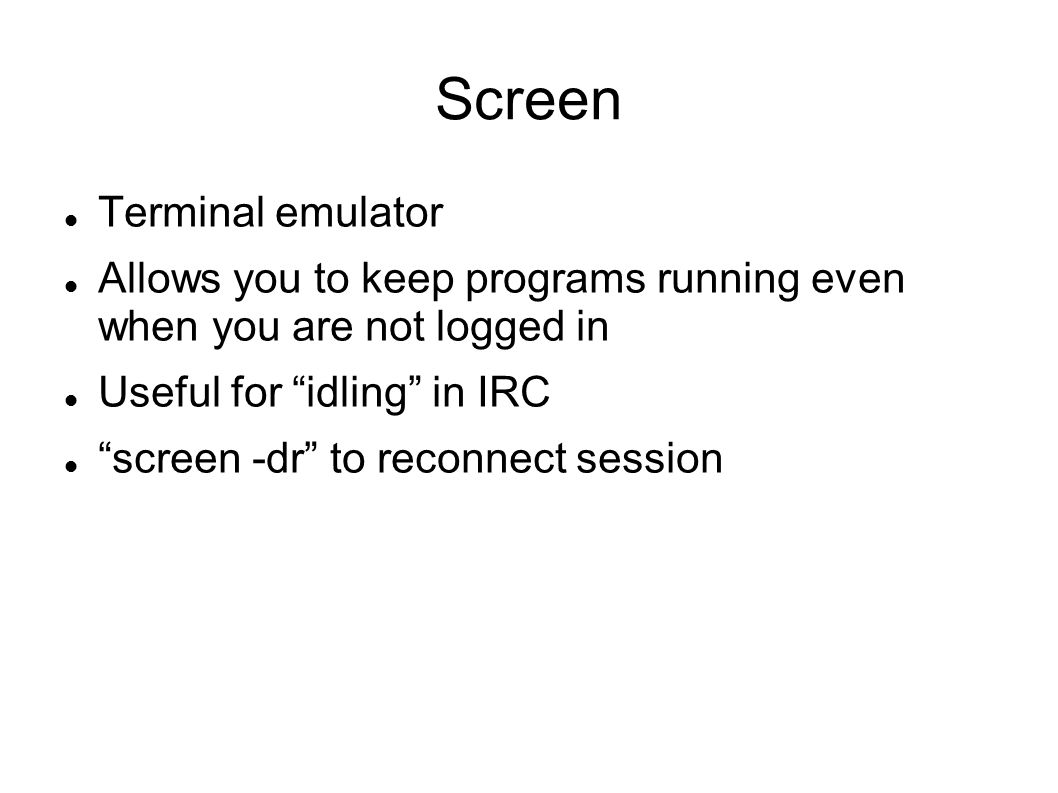 Screen

- Terminal emulator
- Allows you to keep programs running even when you are not logged in
- Useful for “idling” in IRC
- “screen -dr” to reconnect session